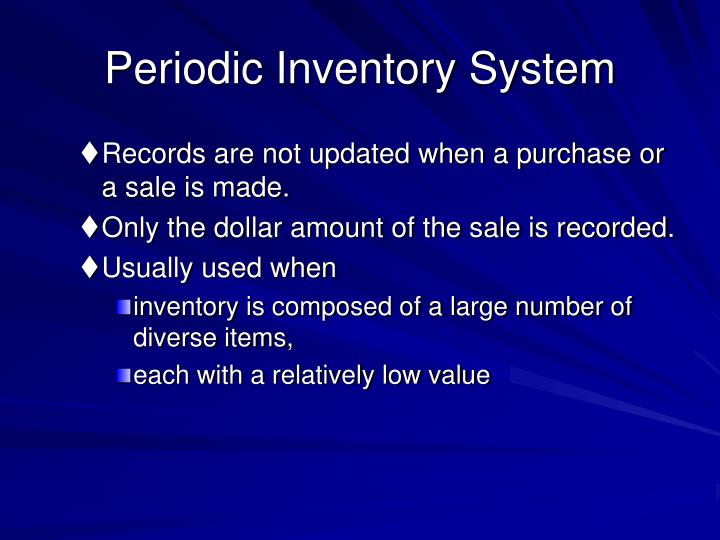 Periodic Inventory System

♦Records are not updated when a purchase or a sale is made.

♦Only the dollar amount of the sale is recorded.

♦Usually used when

inventory is composed of a large number of diverse items,

each with a relatively low value